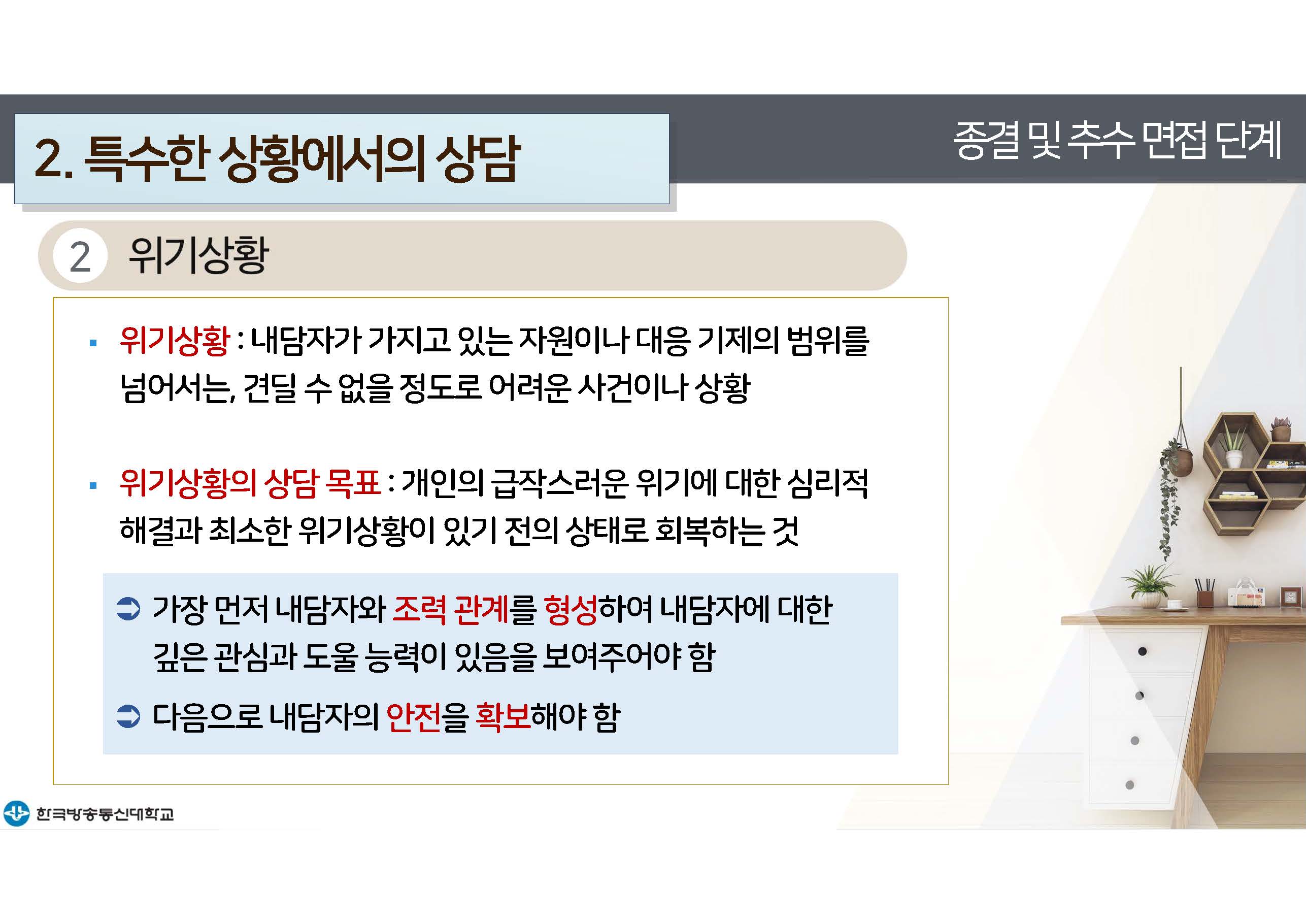 2. 특수한 상황에서의 상담

종결 및 추수 면접 단계

2 위기상황

▪ 위기상황 : 내담자가 가지고 있는 자원이나 대응 기제의 범위를 넘어서는, 견딜 수 없을 정도로 어려운 사건이나 상황

▪ 위기상황의 상담 목표 : 개인의 급작스러운 위기에 대한 심리적 해결과 최소한 위기상황이 있기 전의 상태로 회복하는 것

➲ 가장 먼저 내담자와 조력 관계를 형성하여 내담자에 대한 깊은 관심과 도울 능력이 있음을 보여주어야 함

➲ 다음으로 내담자의 안전을 확보해야 함

한국방송통신대학교